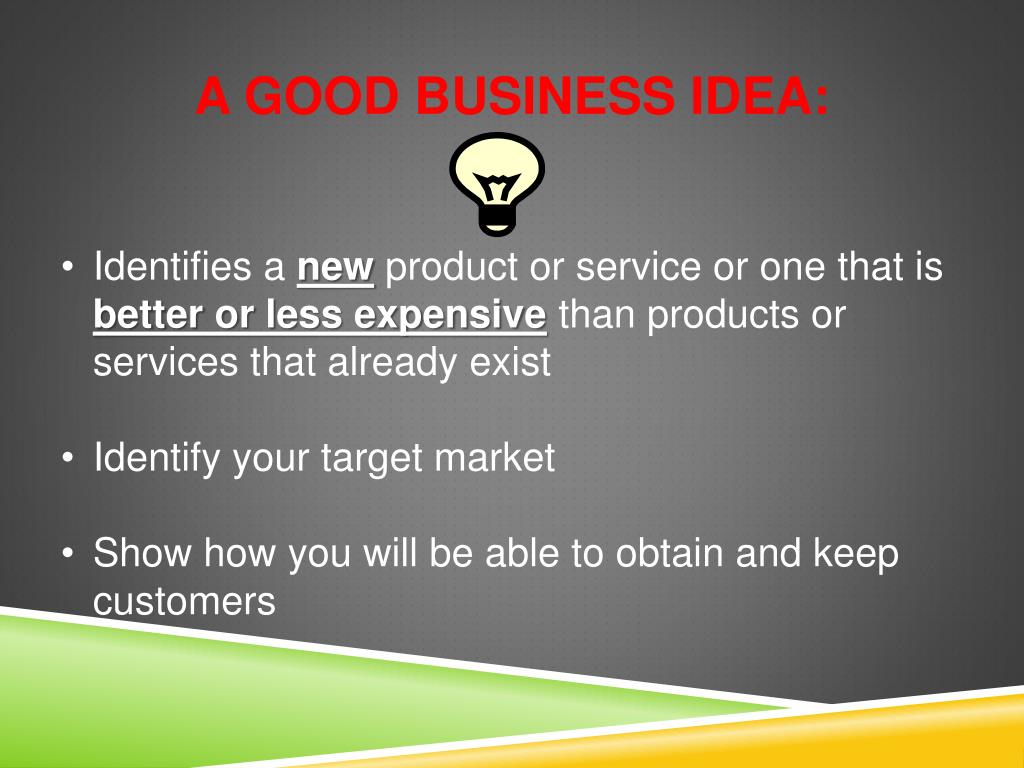 A GOOD BUSINESS IDEA:

• Identifies a new product or service or one that is better or less expensive than products or services that already exist

• Identify your target market

• Show how you will be able to obtain and keep customers